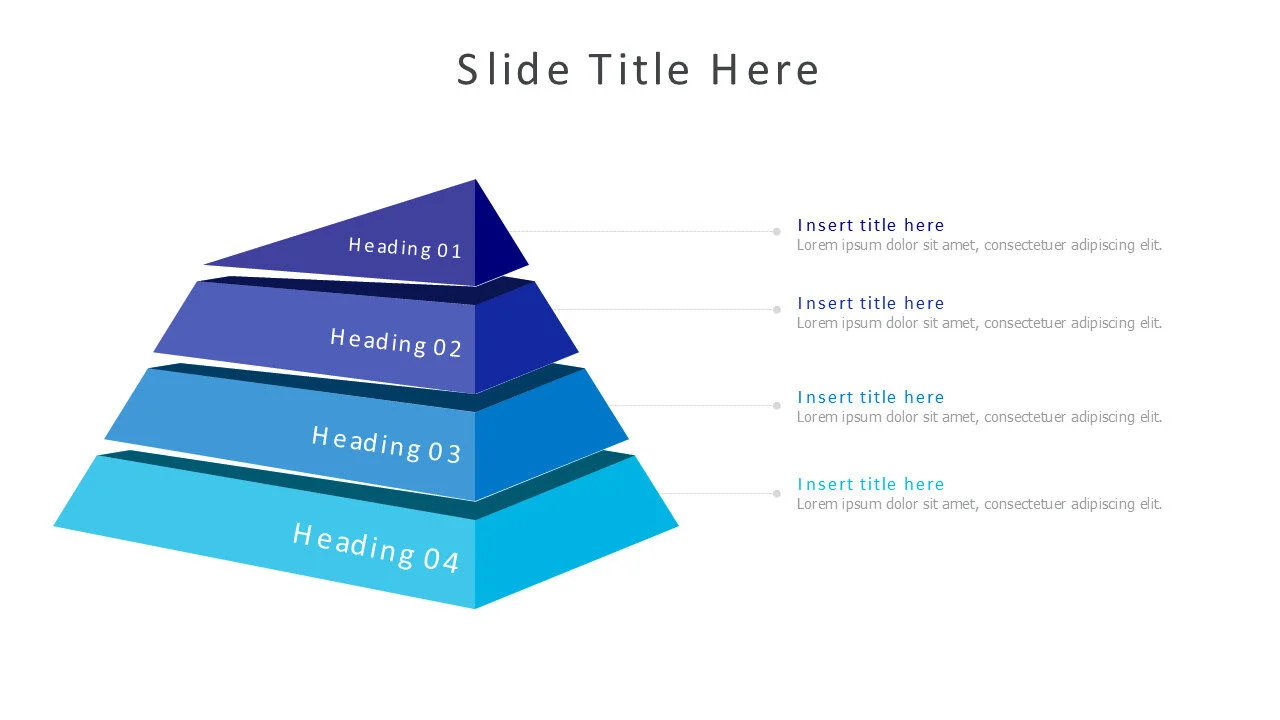 Slide Title Here

Heading 01

Heading 02

Heading 03

Heading 04

Insert title here
Lorem ipsum dolor sit amet, consectetuer adipiscing elit.

Insert title here
Lorem ipsum dolor sit amet, consectetuer adipiscing elit.

Insert title here
Lorem ipsum dolor sit amet, consectetuer adipiscing elit.

Insert title here
Lorem ipsum dolor sit amet, consectetuer adipiscing elit.